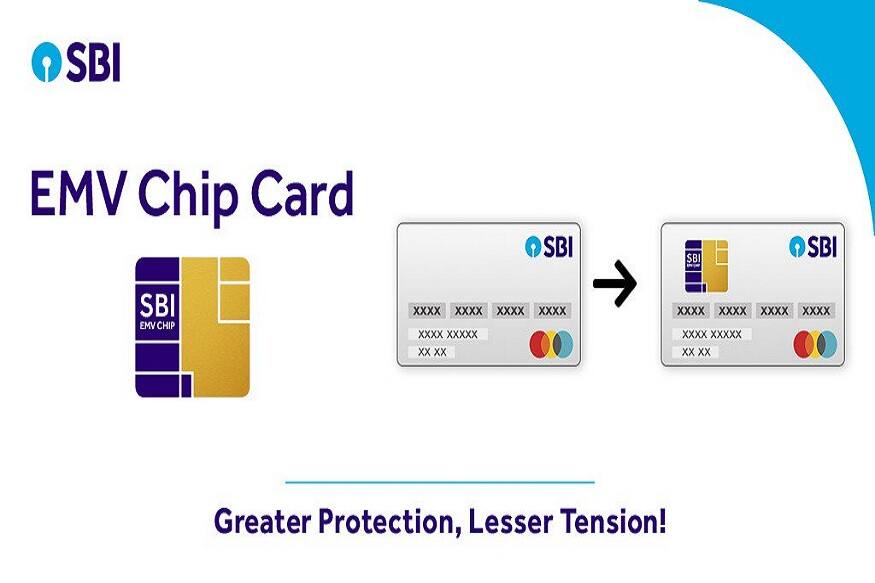 SBI

EMV Chip Card

SBI
EMV CHIP

SBI
XXXX XXXX XXXX XXXX
XXXX XXXXX
XX XX

SBI
EMV CHIP
SBI
XXXX XXXX XXXX XXXX
XXXX XXXXX
XX XX

Greater Protection, Lesser Tension!